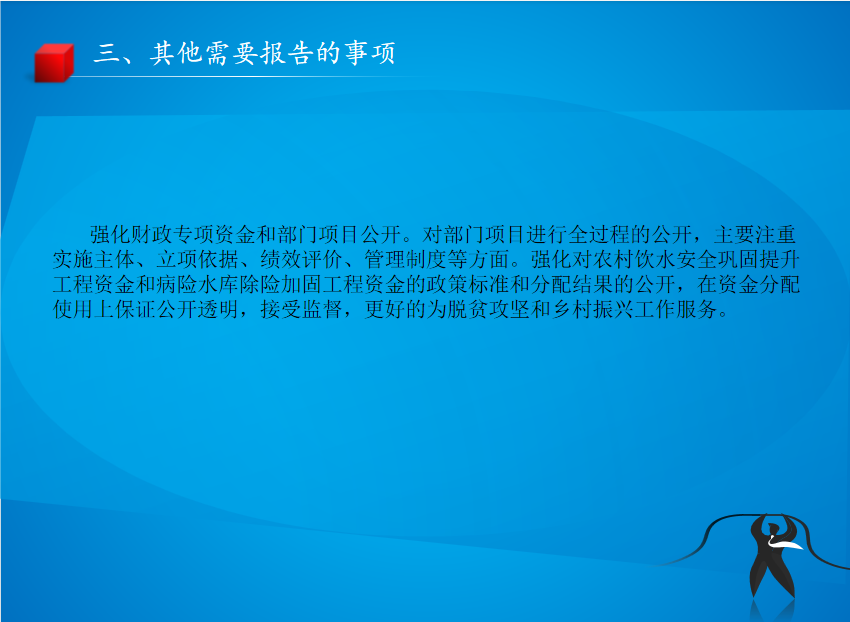 三、其他需要报告的事项

强化财政专项资金和部门项目公开。对部门项目进行全过程的公开，主要注重实施主体、立项依据、绩效评价、管理制度等方面。强化对农村饮水安全巩固提升工程资金和病险水库除险加固工程资金的政策标准和分配结果的公开，在资金分配使用上保证公开透明，接受监督，更好的为脱贫攻坚和乡村振兴工作服务。